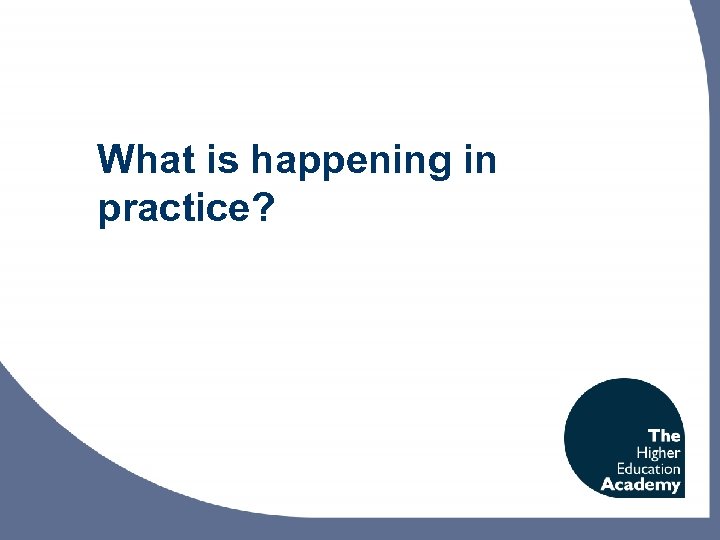 What is happening in practice?

The Higher Education Academy